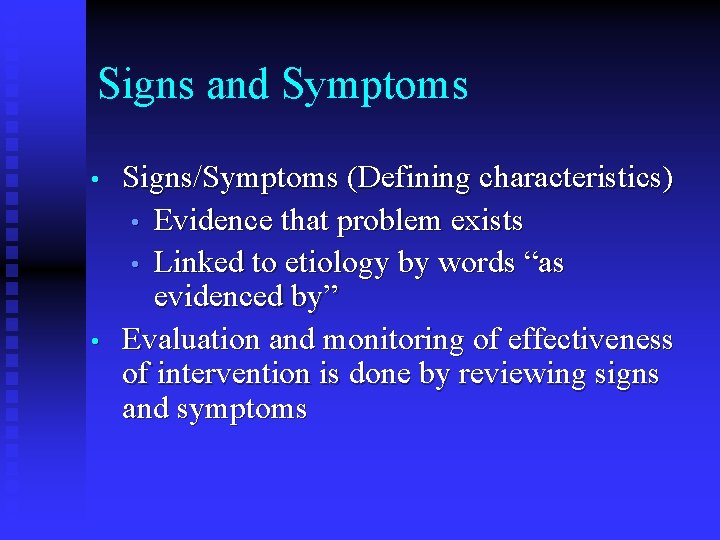 Signs and Symptoms

• Signs/Symptoms (Defining characteristics)
• Evidence that problem exists
• Linked to etiology by words "as evidenced by"
• Evaluation and monitoring of effectiveness of intervention is done by reviewing signs and symptoms